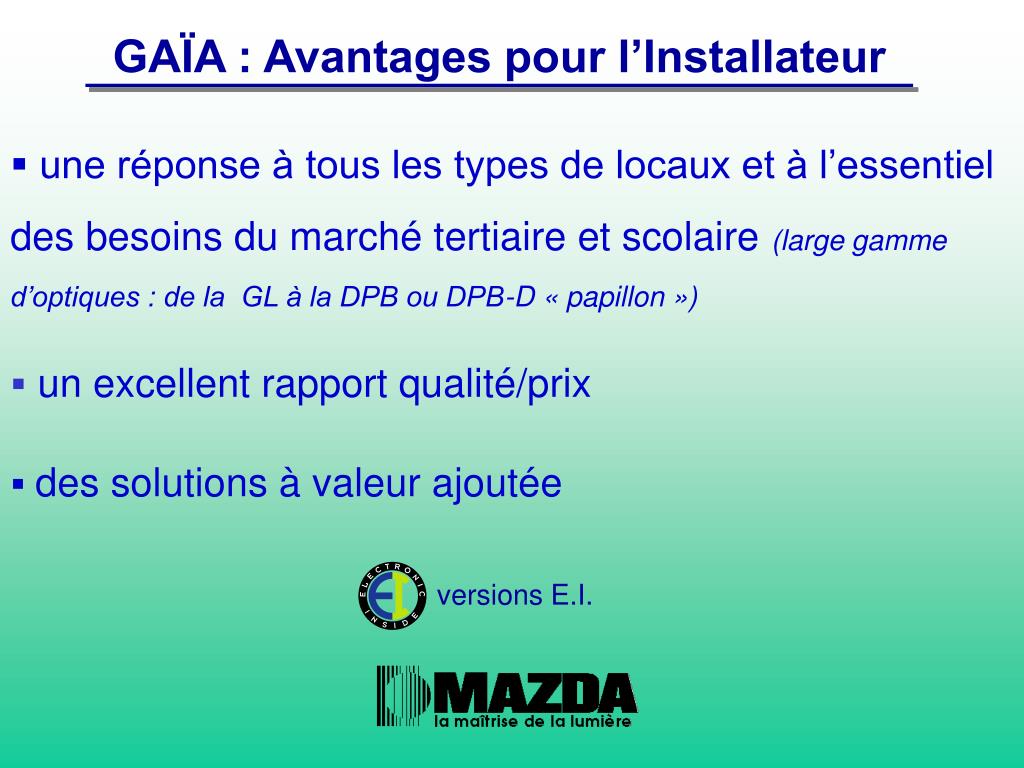 GAÏA : Avantages pour l'Installateur

▪ une réponse à tous les types de locaux et à l'essentiel des besoins du marché tertiaire et scolaire (large gamme d'optiques : de la GL à la DPB ou DPB-D « papillon »)

▪ un excellent rapport qualité/prix

▪ des solutions à valeur ajoutée

ELECTRONIC INSIDE EI versions E.I.

MAZDA
la maîtrise de la lumière